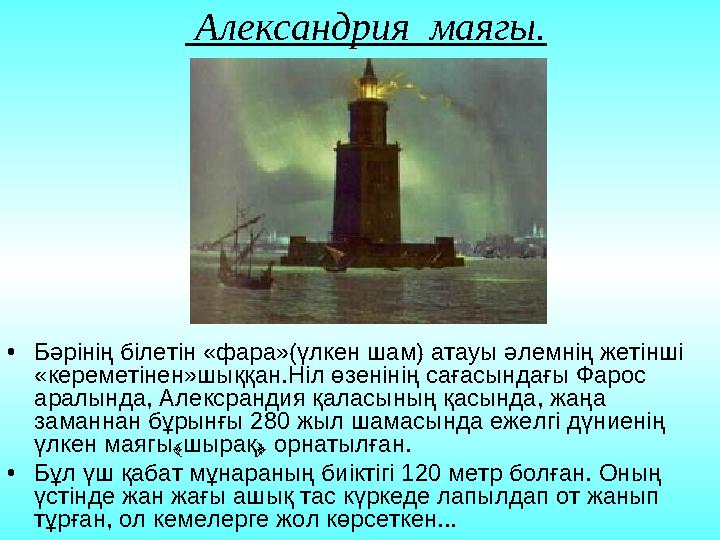 Александрия маягы.

• Бәрінің білетін «фара»(үлкен шам) атауы әлемнің жетінші «кереметінен»шыққан.Ніл өзенінің сағасындағы Фарос аралында, Алексрандия қаласының қасында, жаңа заманнан бұрынғы 280 жыл шамасында ежелгі дүниенің үлкен маягы«шырақ» орнатылған.

• Бұл үш қабат мұнараның биіктігі 120 метр болған. Оның үстінде жан жағы ашық тас күркеде лапылдап от жанып тұрған, ол кемелерге жол көрсеткен...